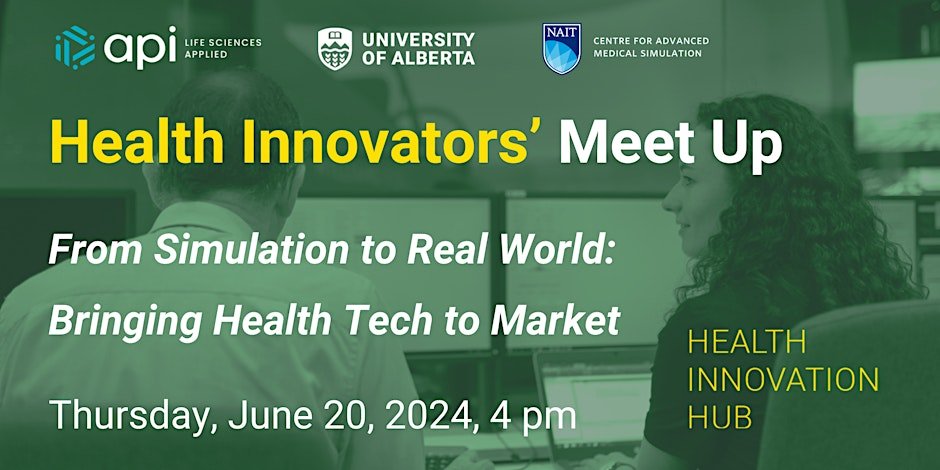 api LIFE SCIENCES APPLIED

UNIVERSITY OF ALBERTA

NAIT CENTRE FOR ADVANCED MEDICAL SIMULATION

Health Innovators' Meet Up

From Simulation to Real World: Bringing Health Tech to Market

Thursday, June 20, 2024, 4 pm

HEALTH INNOVATION HUB